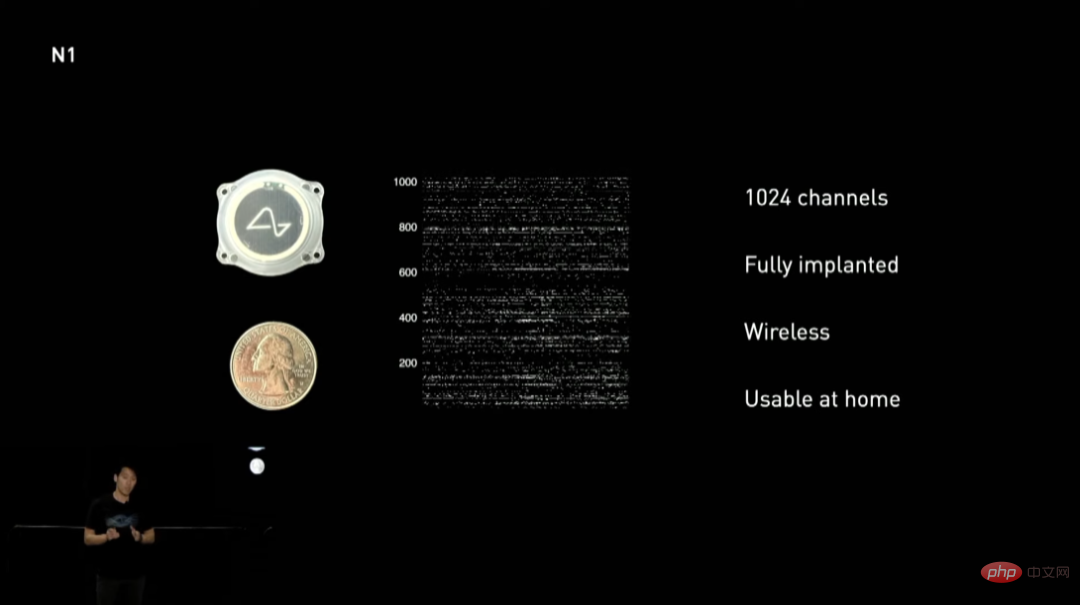 N1

1000
800
600
400
200

1024 channels

Fully implanted

Wireless

Usable at home

php 中文网